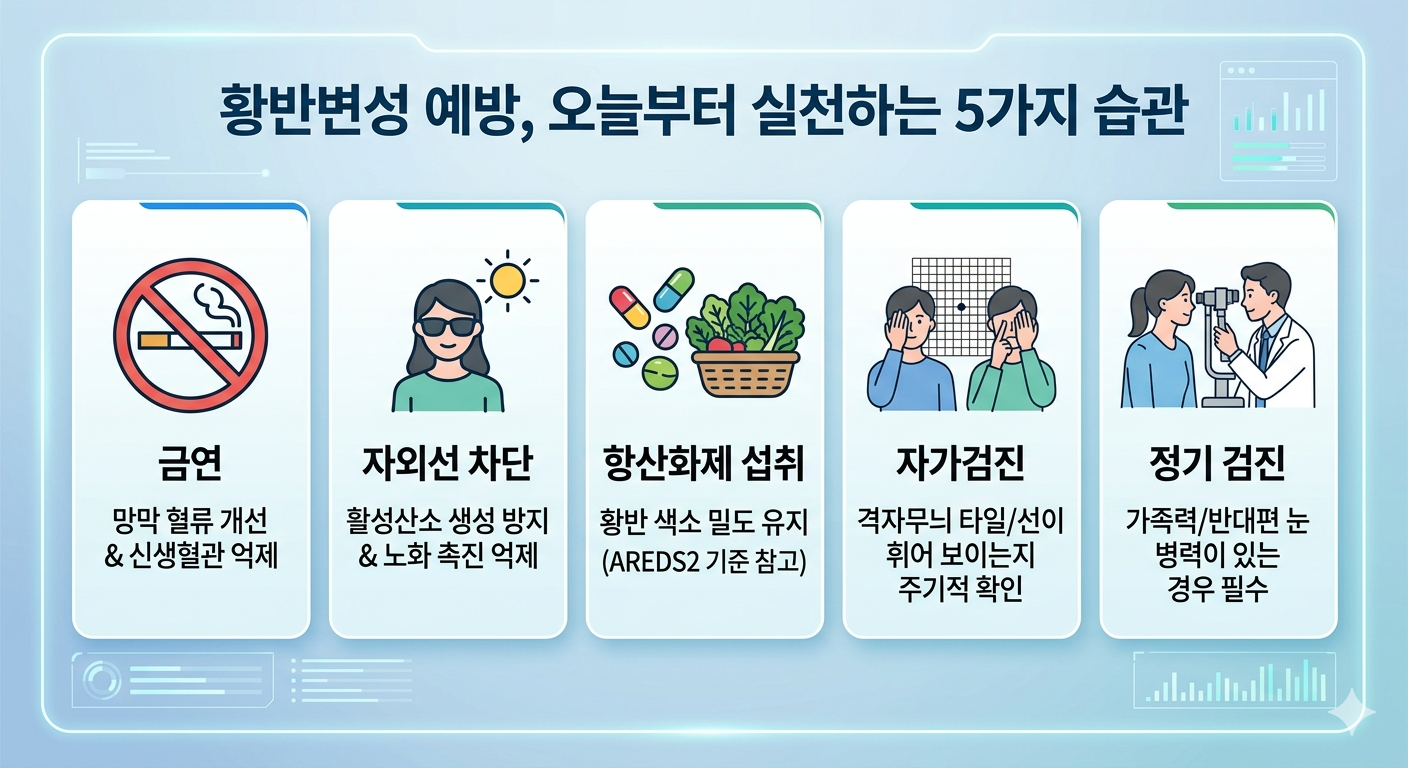 황반변성 예방, 오늘부터 실천하는 5가지 습관

금연
망막 혈류 개선
& 신생혈관 억제

자외선 차단
활성산소 생성 방지
& 노화 촉진 억제

항산화제 섭취
황반 색소 밀도 유지
(AREDS2 기준 참고)

자가검진
격자무늬 타일/선이
휘어 보이는지
주기적 확인

정기 검진
가족력/반대편 눈
병력이 있는
경우 필수